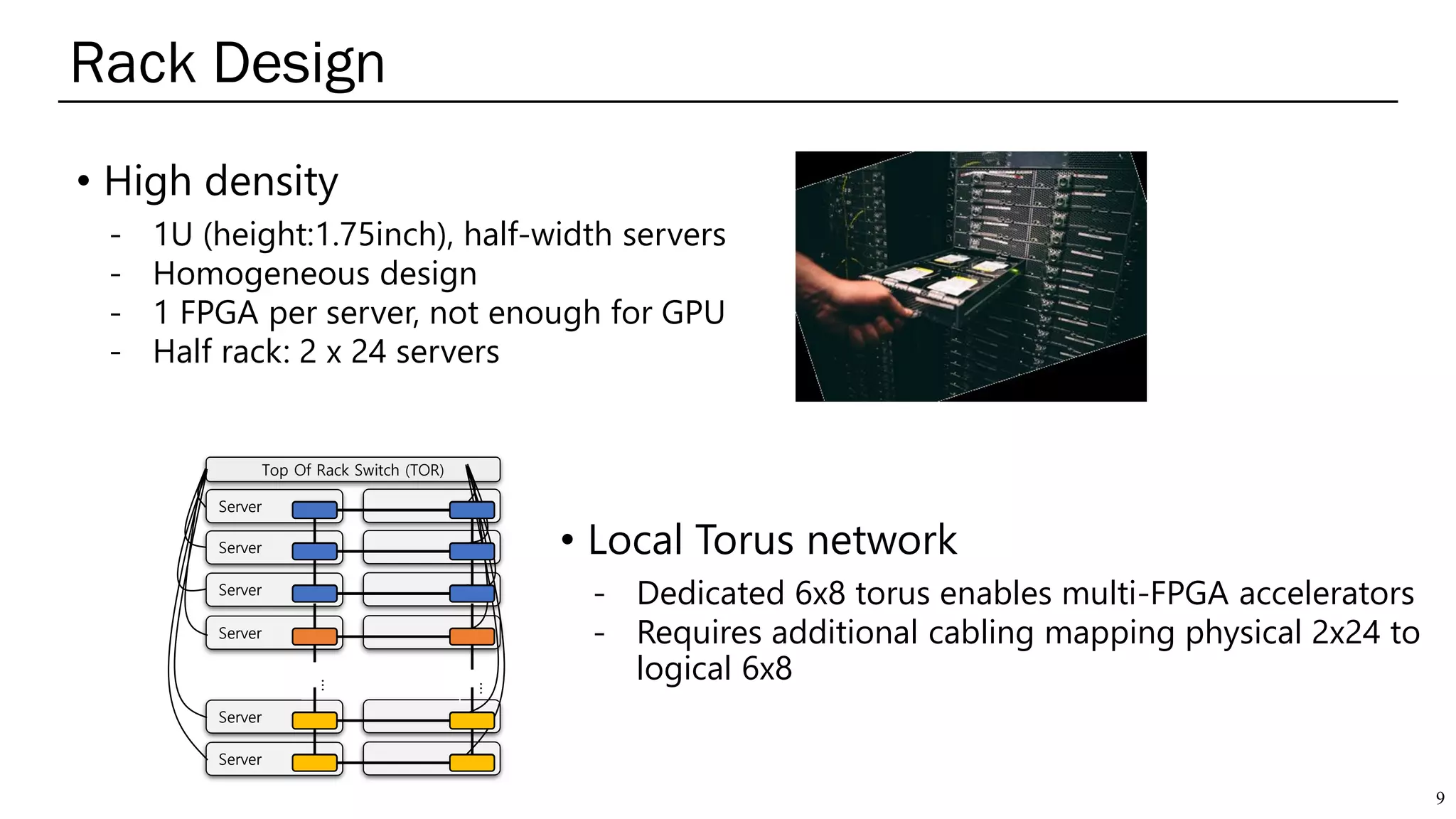 Rack Design

• High density
- 1U (height:1.75inch), half-width servers
- Homogeneous design
- 1 FPGA per server, not enough for GPU
- Half rack: 2 x 24 servers

Top Of Rack Switch (TOR)
Server
Server
Server
Server
Server
Server

• Local Torus network
- Dedicated 6x8 torus enables multi-FPGA accelerators
- Requires additional cabling mapping physical 2x24 to logical 6x8

9